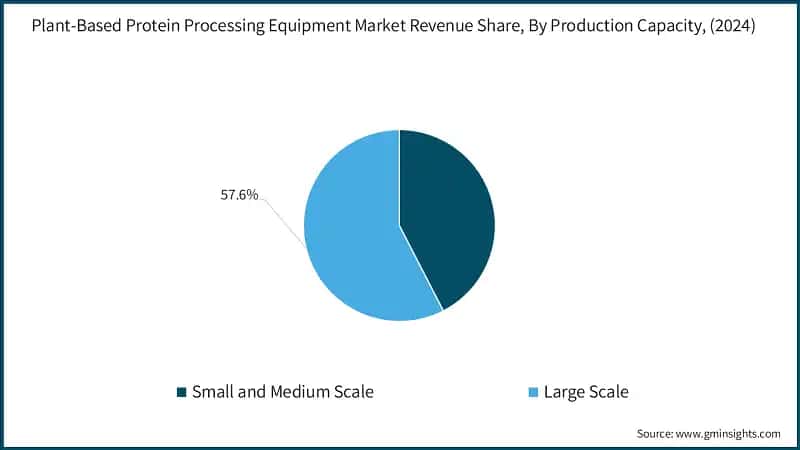 Plant-Based Protein Processing Equipment Market Revenue Share, By Production Capacity, (2024)

57.6%

Small and Medium Scale

Large Scale

Source: www.gminsights.com